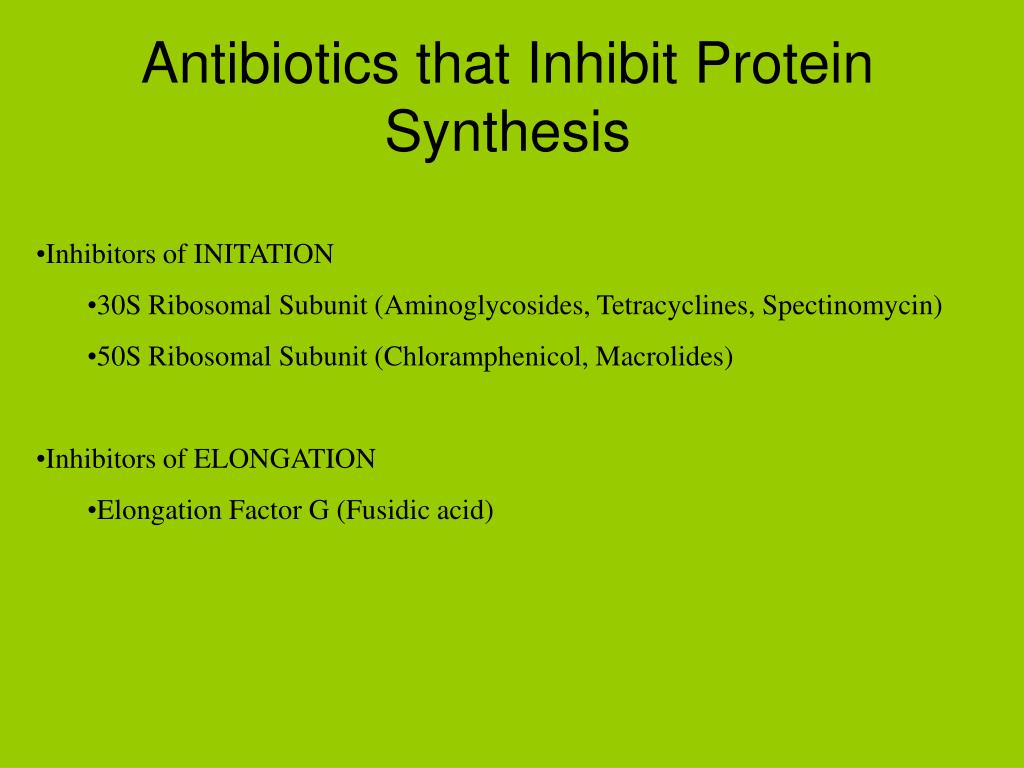 Antibiotics that Inhibit Protein Synthesis

•Inhibitors of INITATION

•30S Ribosomal Subunit (Aminoglycosides, Tetracyclines, Spectinomycin)

•50S Ribosomal Subunit (Chloramphenicol, Macrolides)

•Inhibitors of ELONGATION

•Elongation Factor G (Fusidic acid)